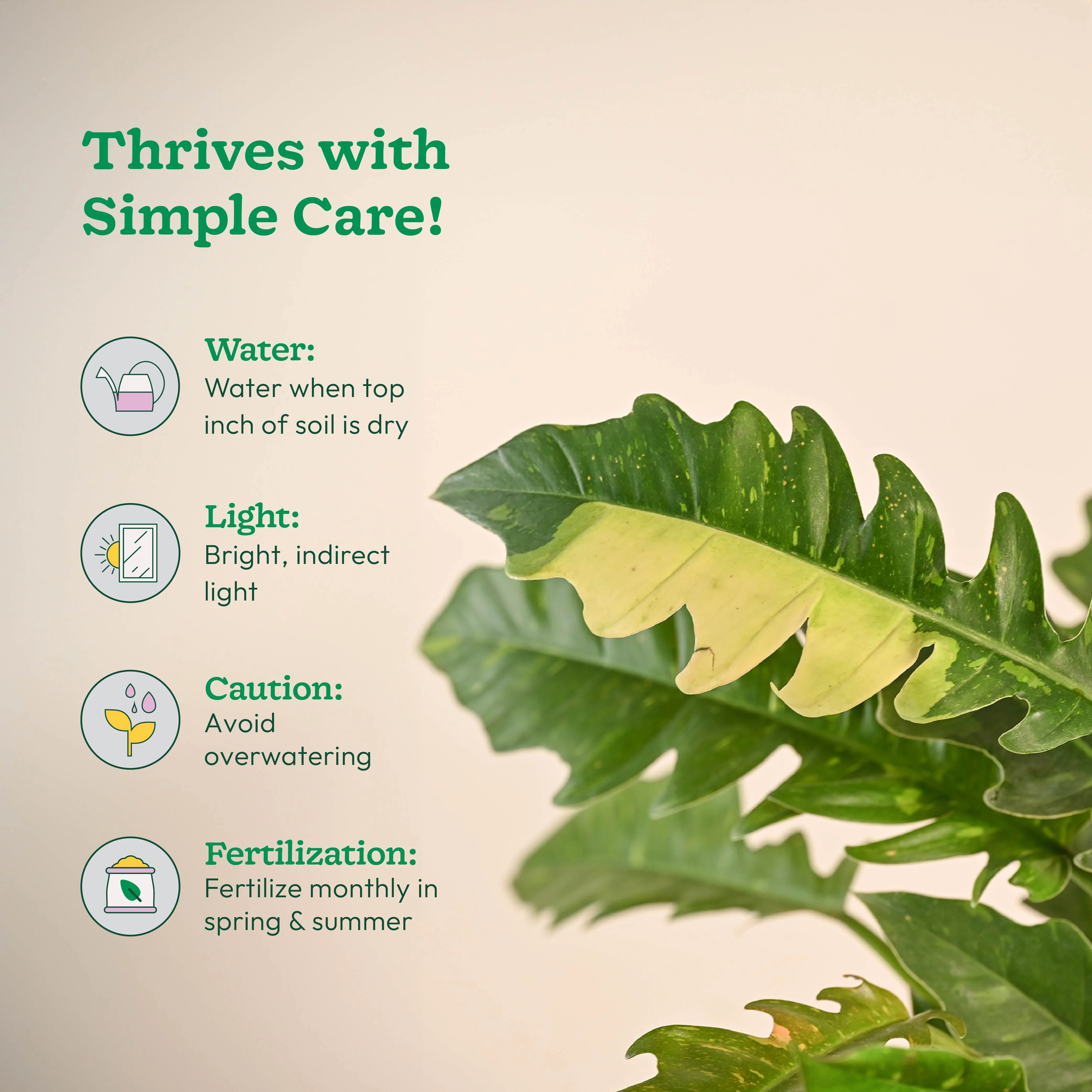 Thrives with Simple Care!

Water:
Water when top inch of soil is dry

Light:
Bright, indirect light

Caution:
Avoid overwatering

Fertilization:
Fertilize monthly in spring & summer